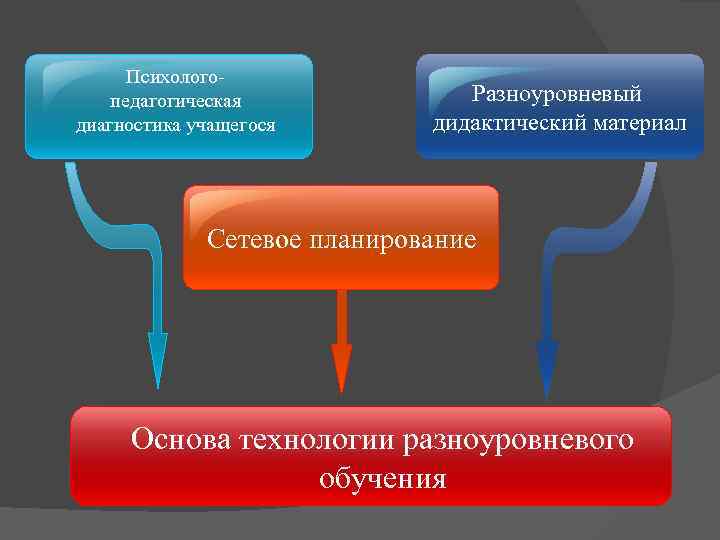 Психолого-педагогическая диагностика учащегося

Разноуровневый дидактический материал

Сетевое планирование

Основа технологии разноуровневого обучения